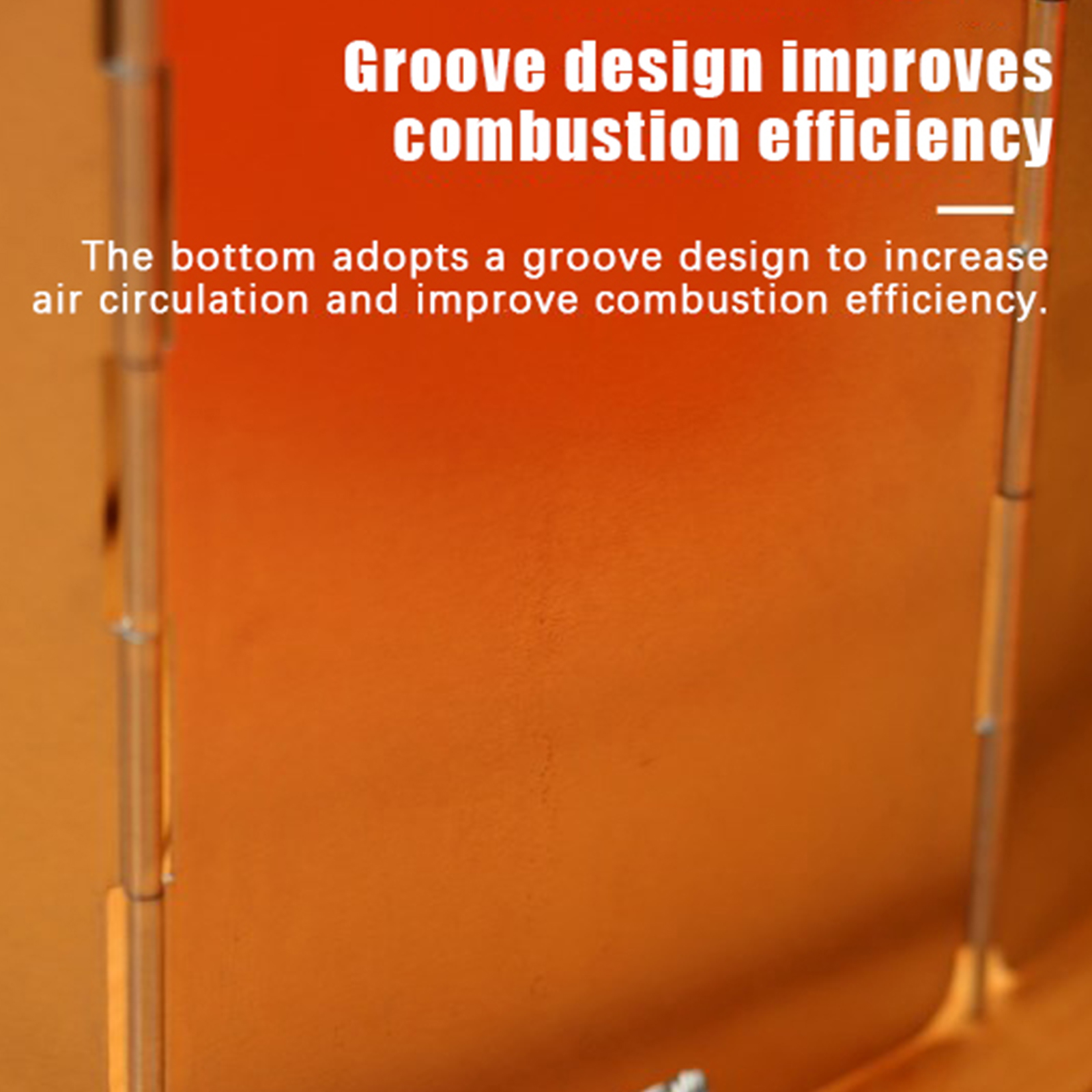 Groove design improves combustion efficiency

The bottom adopts a groove design to increase air circulation and improve combustion efficiency.